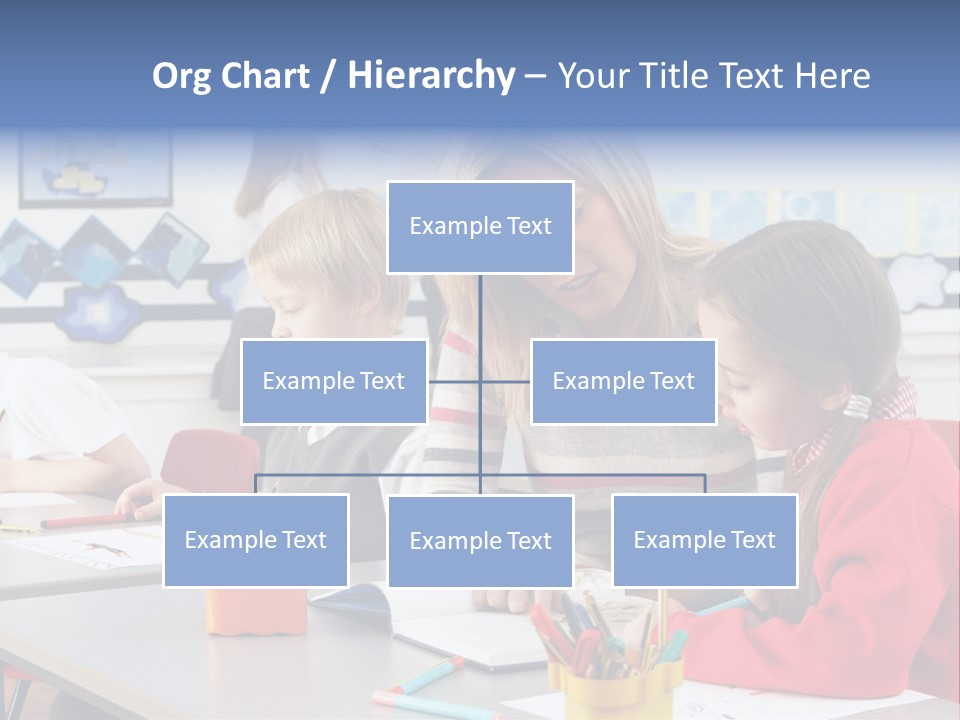 Org Chart / Hierarchy – Your Title Text Here

Example Text

Example Text

Example Text

Example Text

Example Text

Example Text